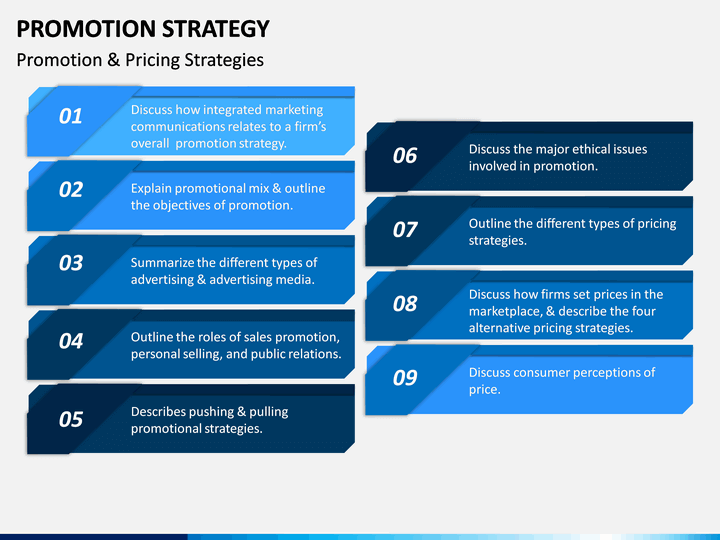 PROMOTION STRATEGY

Promotion & Pricing Strategies

01 Discuss how integrated marketing communications relates to a firm's overall promotion strategy.

02 Explain promotional mix & outline the objectives of promotion.

03 Summarize the different types of advertising & advertising media.

04 Outline the roles of sales promotion, personal selling, and public relations.

05 Describes pushing & pulling promotional strategies.

06 Discuss the major ethical issues involved in promotion.

07 Outline the different types of pricing strategies.

08 Discuss how firms set prices in the marketplace, & describe the four alternative pricing strategies.

09 Discuss consumer perceptions of price.